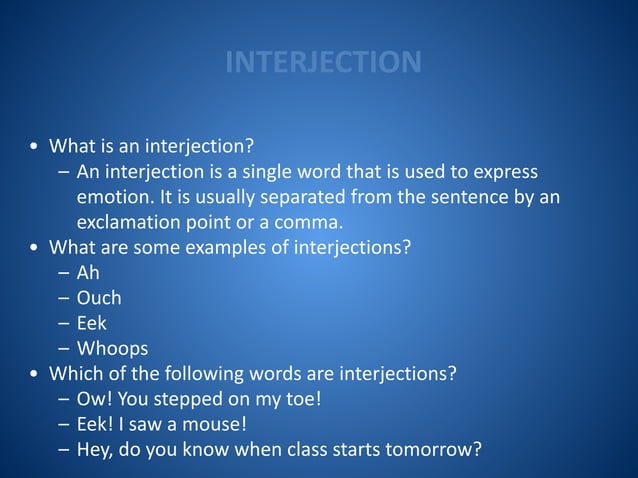 INTERJECTION

• What is an interjection?
  – An interjection is a single word that is used to express emotion. It is usually separated from the sentence by an exclamation point or a comma.
• What are some examples of interjections?
  – Ah
  – Ouch
  – Eek
  – Whoops
• Which of the following words are interjections?
  – Ow! You stepped on my toe!
  – Eek! I saw a mouse!
  – Hey, do you know when class starts tomorrow?